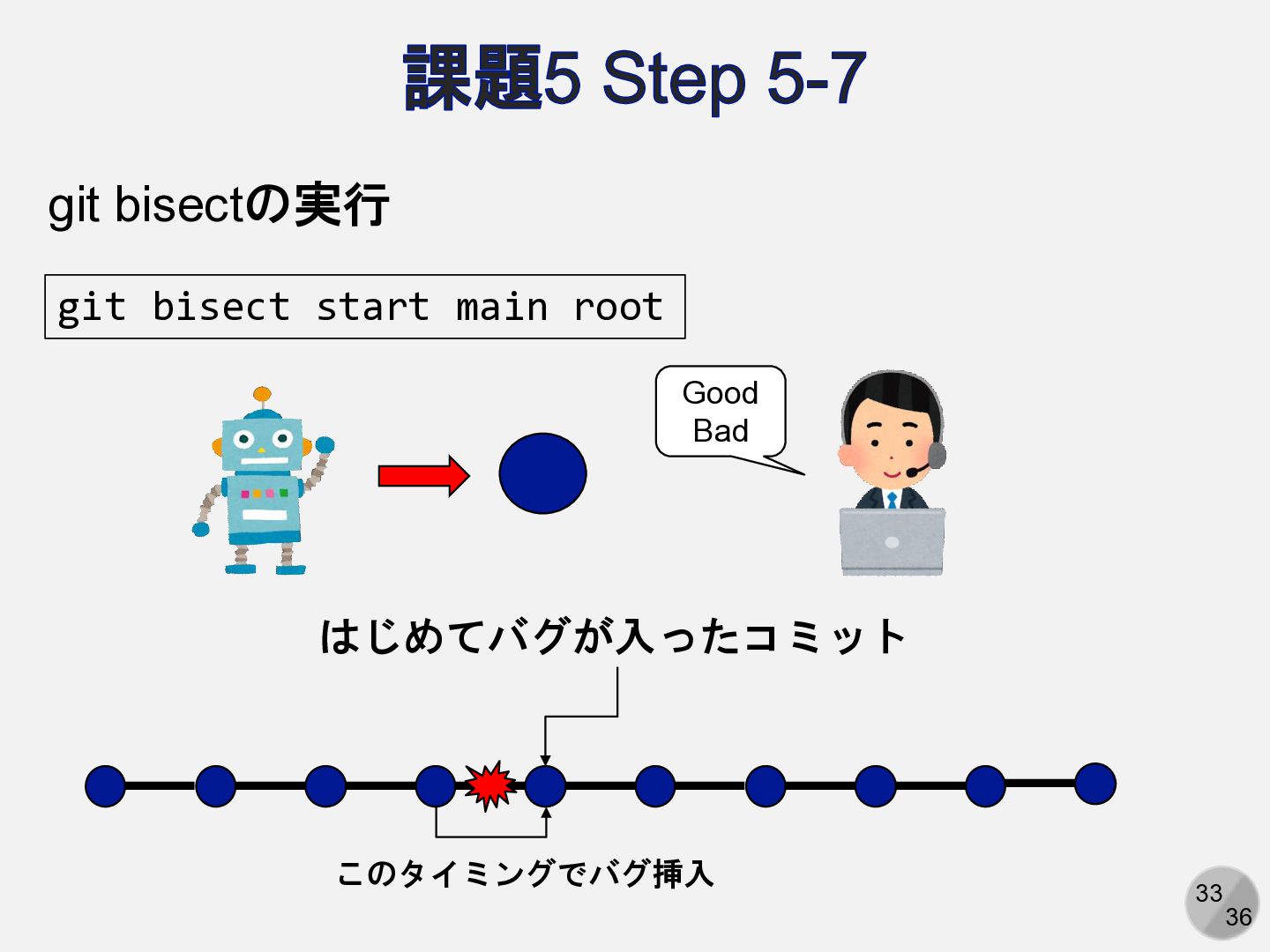 課題5 Step 5-7

git bisectの実行

git bisect start main root

Good
Bad

はじめてバグが入ったコミット

このタイミングでバグ挿入

33
36